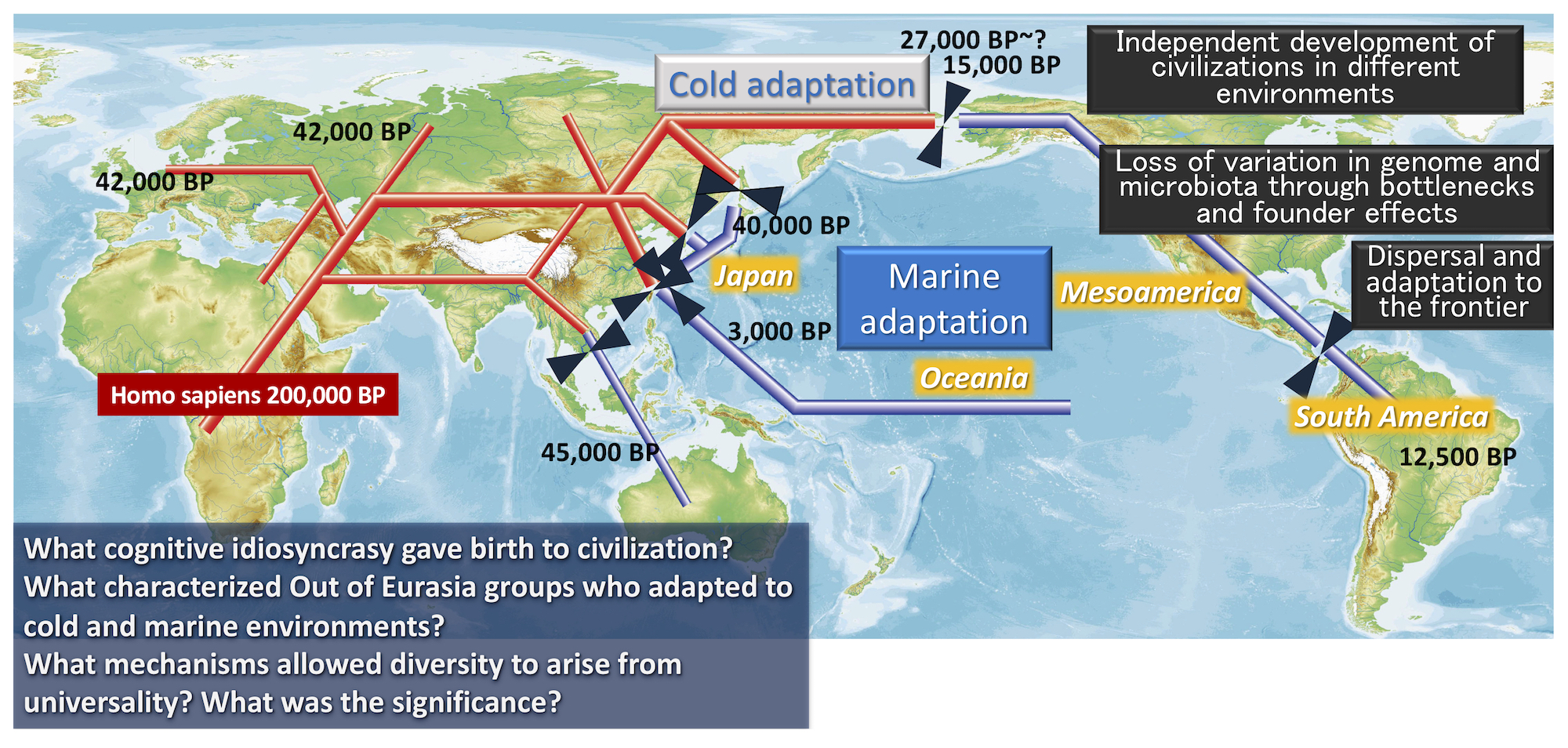 27,000 BP~?
15,000 BP

Cold adaptation

Independent development of civilizations in different environments

42,000 BP

42,000 BP

Loss of variation in genome and microbiota through bottlenecks and founder effects

40,000 BP

Japan

Marine adaptation

Mesoamerica

Dispersal and adaptation to the frontier

3,000 BP

Oceania

Homo sapiens 200,000 BP

South America

45,000 BP

12,500 BP

What cognitive idiosyncrasy gave birth to civilization?
What characterized Out of Eurasia groups who adapted to cold and marine environments?
What mechanisms allowed diversity to arise from universality? What was the significance?